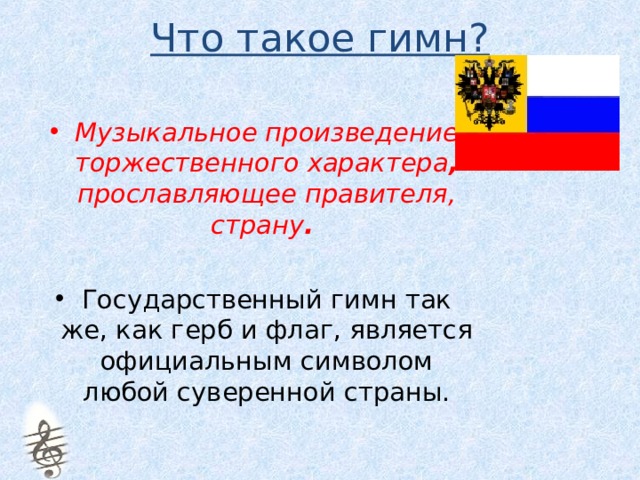 Что такое гимн?

• Музыкальное произведение торжественного характера, прославляющее правителя, страну.

• Государственный гимн так же, как герб и флаг, является официальным символом любой суверенной страны.